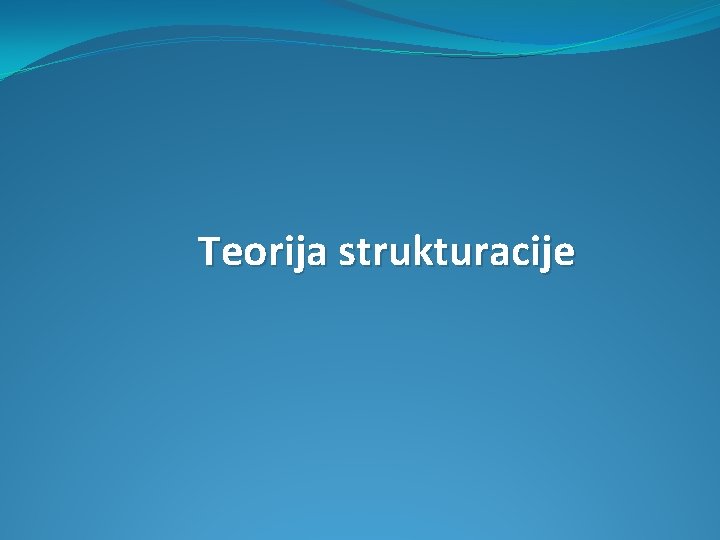 Teorija strukturacije